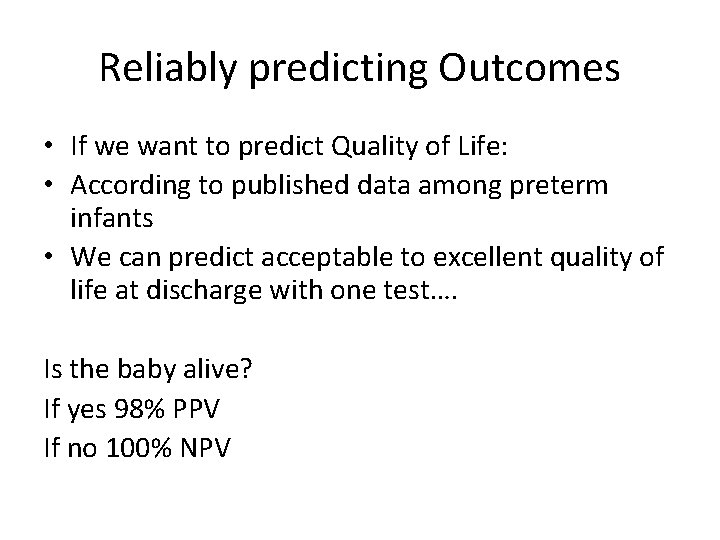 Reliably predicting Outcomes

• If we want to predict Quality of Life:
• According to published data among preterm infants
• We can predict acceptable to excellent quality of life at discharge with one test….

Is the baby alive?
If yes 98% PPV
If no 100% NPV